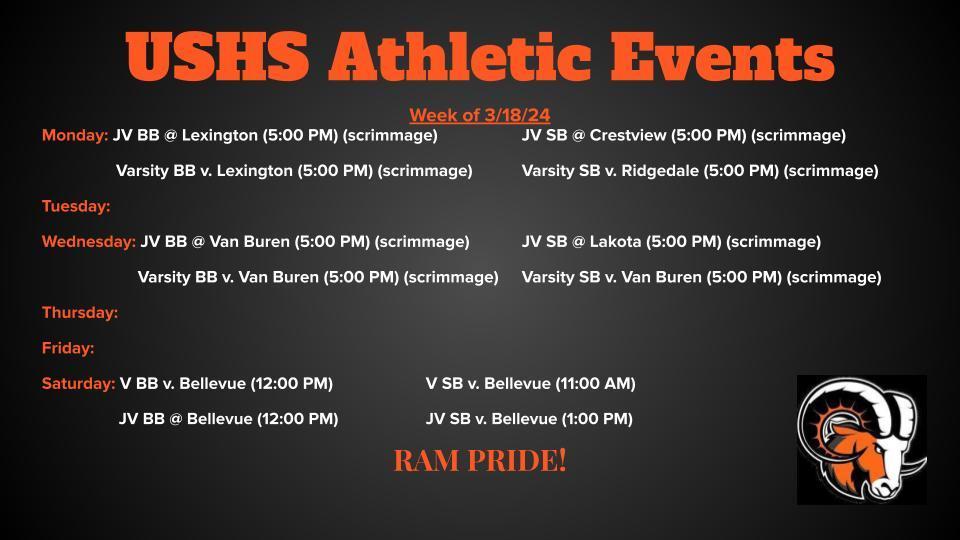 USHS Athletic Events

Week of 3/18/24

Monday: JV BB @ Lexington (5:00 PM) (scrimmage)

Varsity BB v. Lexington (5:00 PM) (scrimmage)

JV SB @ Crestview (5:00 PM) (scrimmage)

Varsity SB v. Ridgedale (5:00 PM) (scrimmage)

Tuesday:

Wednesday: JV BB @ Van Buren (5:00 PM) (scrimmage)

Varsity BB v. Van Buren (5:00 PM) (scrimmage)

JV SB @ Lakota (5:00 PM) (scrimmage)

Varsity SB v. Van Buren (5:00 PM) (scrimmage)

Thursday:

Friday:

Saturday: V BB v. Bellevue (12:00 PM)

JV BB @ Bellevue (12:00 PM)

V SB v. Bellevue (11:00 AM)

JV SB v. Bellevue (1:00 PM)

RAM PRIDE!